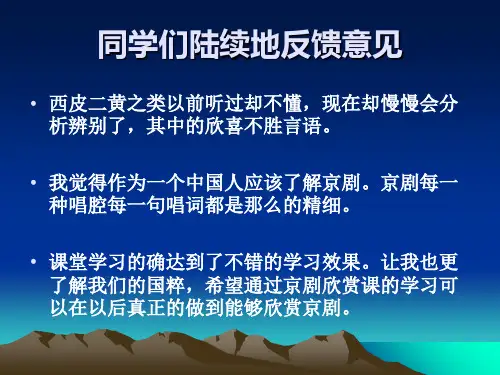 同学们陆续地反馈意见

• 西皮二黄之类以前听过却不懂，现在却慢慢会分析辨别了，其中的欣喜不胜言语。

• 我觉得作为一个中国人应该了解京剧。京剧每一种唱腔每一句唱词都是那么的精细。

• 课堂学习的确达到了不错的学习效果。让我也更了解我们的国粹，希望通过京剧欣赏课的学习可以在以后真正的做到能够欣赏京剧。